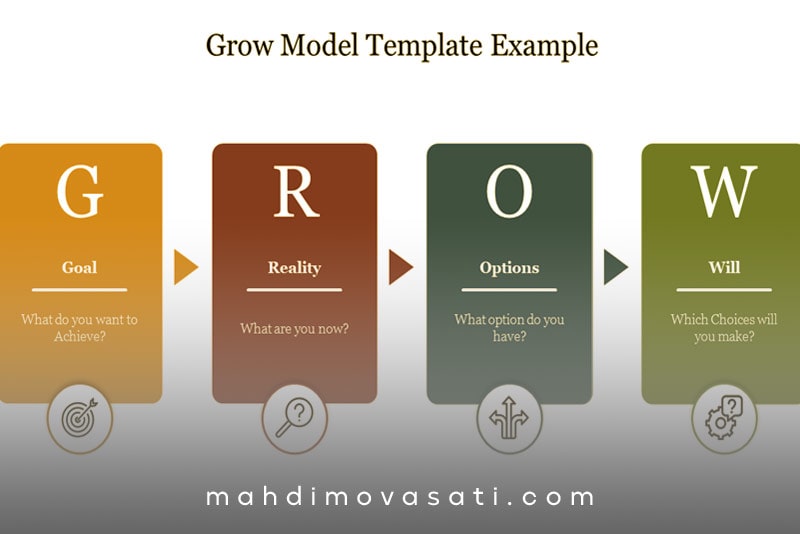 Grow Model Template Example

G

Goal

What do you want to Achieve?

R

Reality

What are you now?

O

Options

What option do you have?

W

Will

Which Choices will you make?

mahdimovasati.com